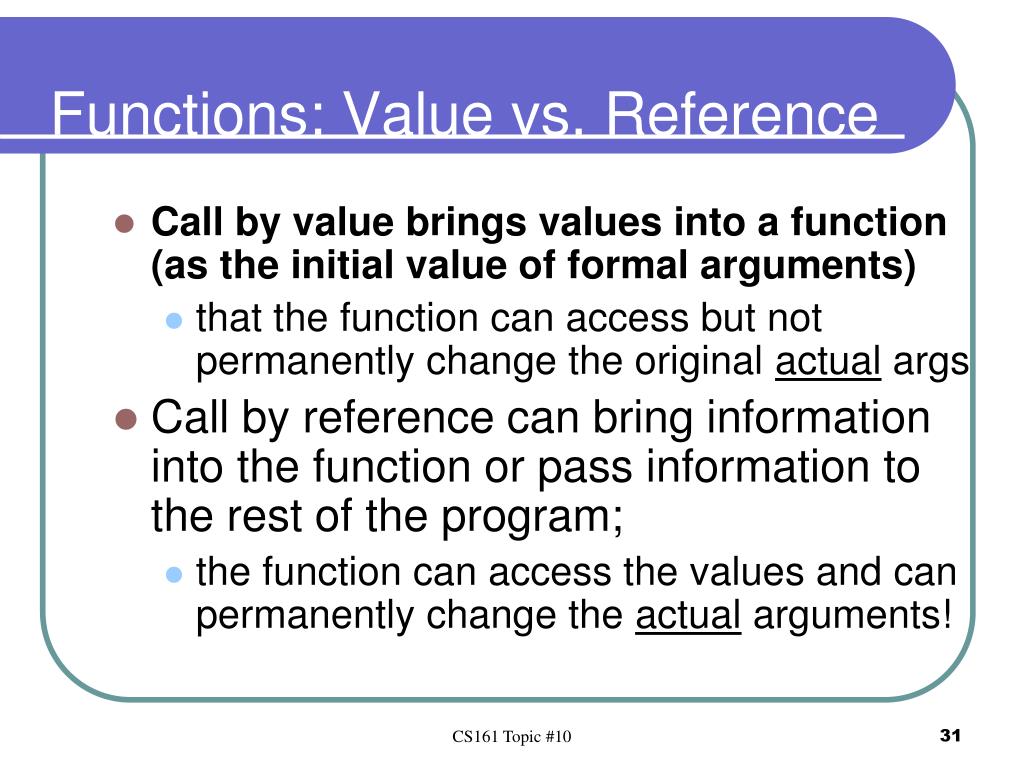 Functions: Value vs. Reference

Call by value brings values into a function (as the initial value of formal arguments)

that the function can access but not permanently change the original actual args

Call by reference can bring information into the function or pass information to the rest of the program;

the function can access the values and can permanently change the actual arguments!

CS161 Topic #10

31